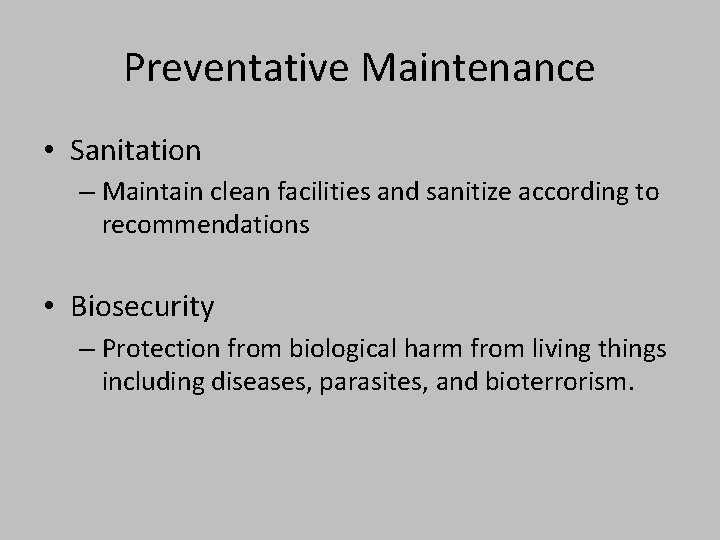 Preventative Maintenance

• Sanitation
– Maintain clean facilities and sanitize according to recommendations

• Biosecurity
– Protection from biological harm from living things including diseases, parasites, and bioterrorism.